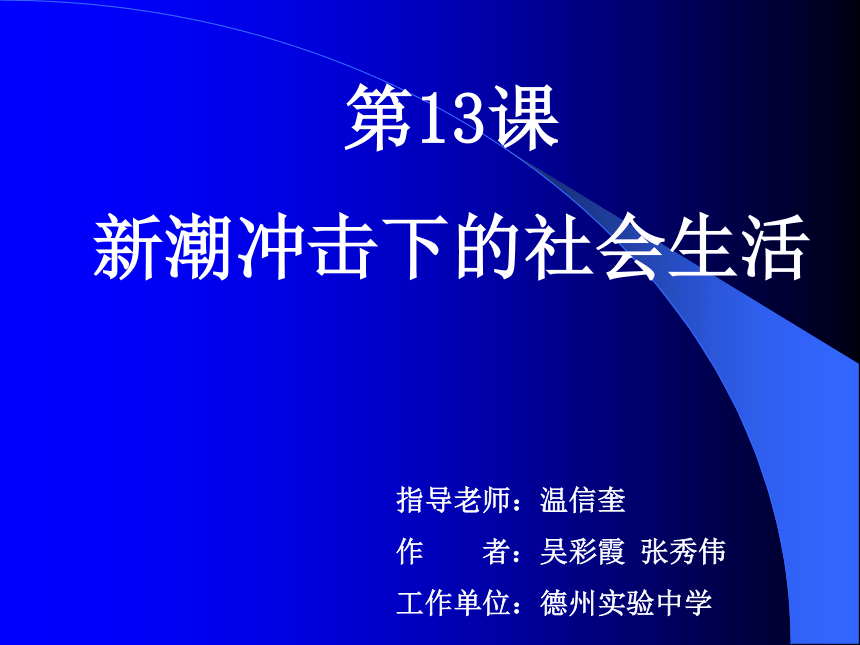 第13课

新潮冲击下的社会生活

指导老师：温信奎

作　　者：吴彩霞 张秀伟

工作单位：德州实验中学